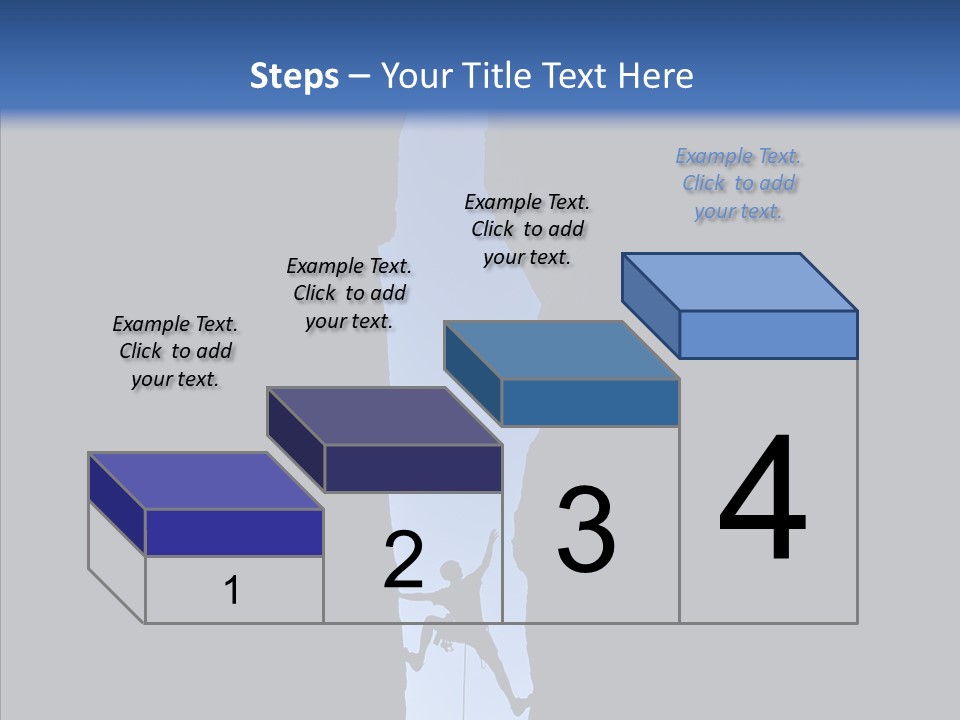 Steps – Your Title Text Here

Example Text. Click to add your text.

Example Text. Click to add your text.

Example Text. Click to add your text.

Example Text. Click to add your text.

1

2

3

4